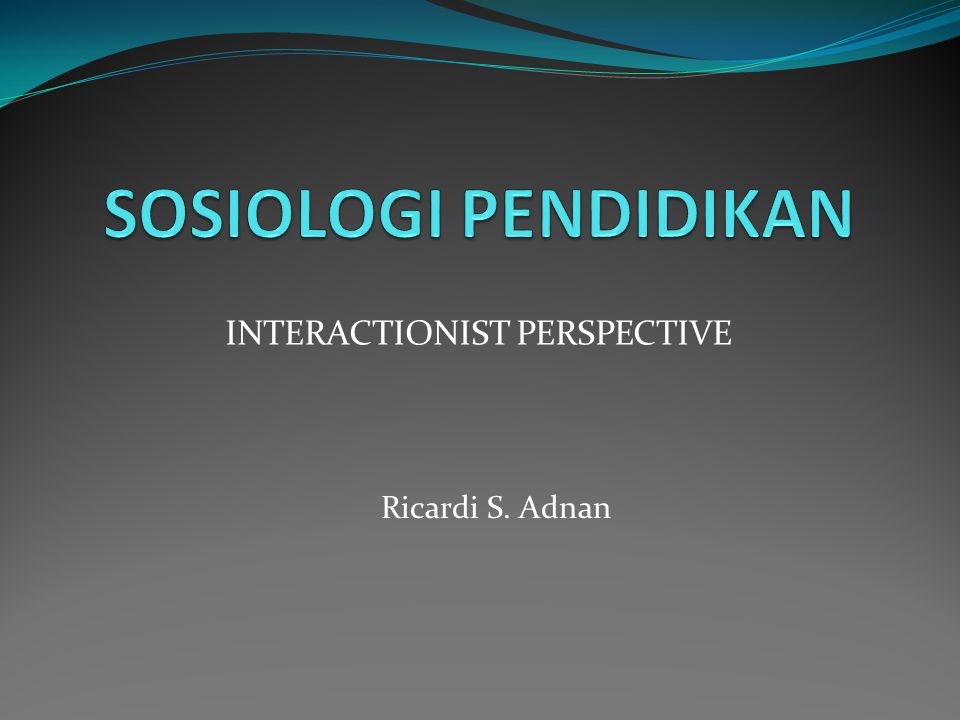 SOSIOLOGI PENDIDIKAN

INTERACTIONIST PERSPECTIVE

Ricardi S. Adnan